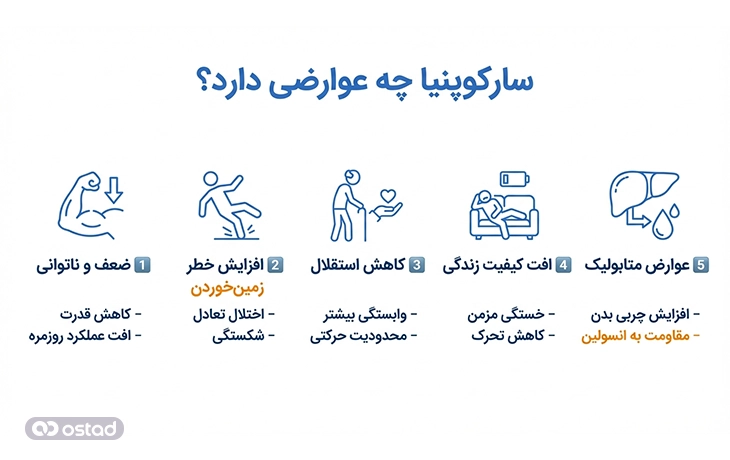 سارکوپنیا چه عوارضی دارد؟

1 ضعف و ناتوانی

- کاهش قدرت
- افت عملکرد روزمره

2 افزایش خطر زمین‌خوردن

- اختلال تعادل
- شکستگی

3 کاهش استقلال

- وابستگی بیشتر
- محدودیت حرکتی

4 افت کیفیت زندگی

- خستگی مزمن
- کاهش تحرک

5 عوارض متابولیک

- افزایش چربی بدن
- مقاومت به انسولین

ostad